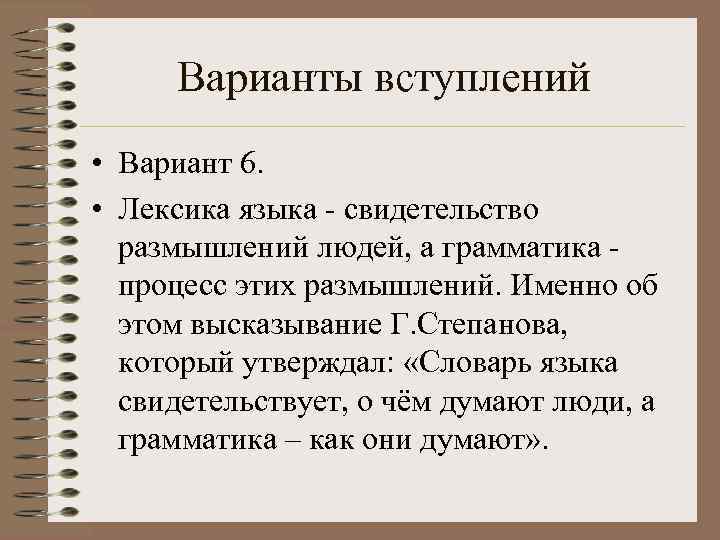 Варианты вступлений

• Вариант 6.

• Лексика языка - свидетельство размышлений людей, а грамматика - процесс этих размышлений. Именно об этом высказывание Г.Степанова, который утверждал: «Словарь языка свидетельствует, о чём думают люди, а грамматика – как они думают».